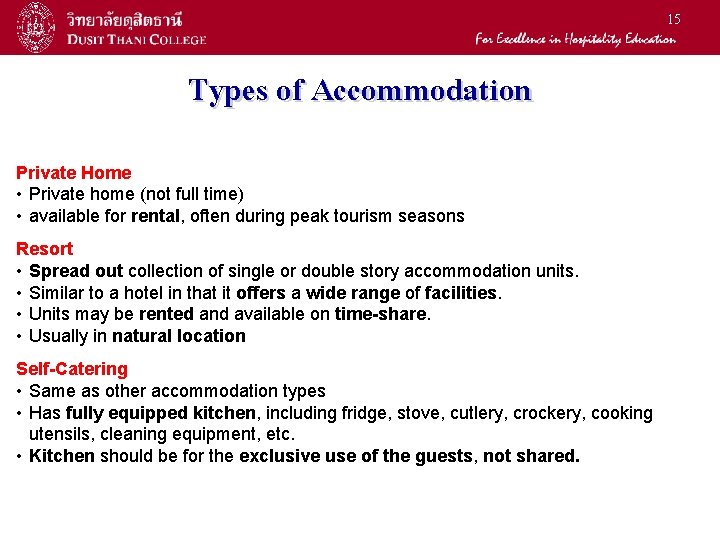 วิทยาลัยดุสิตธานี
DUSIT THANI COLLEGE

15

For Excellence in Hospitality Education

Types of Accommodation

Private Home
• Private home (not full time)
• available for rental, often during peak tourism seasons

Resort
• Spread out collection of single or double story accommodation units.
• Similar to a hotel in that it offers a wide range of facilities.
• Units may be rented and available on time-share.
• Usually in natural location

Self-Catering
• Same as other accommodation types
• Has fully equipped kitchen, including fridge, stove, cutlery, crockery, cooking utensils, cleaning equipment, etc.
• Kitchen should be for the exclusive use of the guests, not shared.